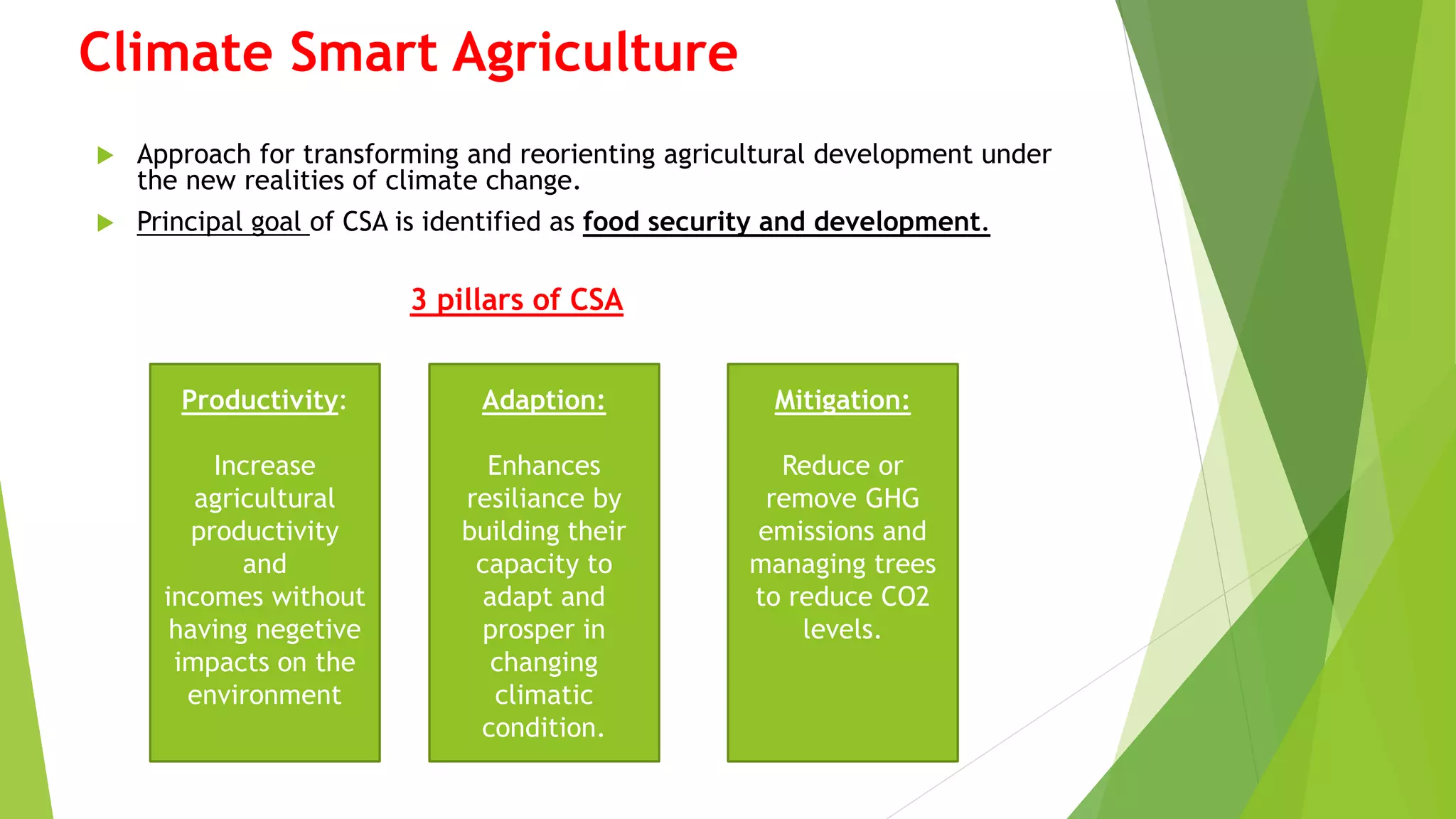 Climate Smart Agriculture

Approach for transforming and reorienting agricultural development under the new realities of climate change.

Principal goal of CSA is identified as food security and development.

3 pillars of CSA

Productivity:

Increase agricultural productivity and incomes without having negetive impacts on the environment

Adaption:

Enhances resiliance by building their capacity to adapt and prosper in changing climatic condition.

Mitigation:

Reduce or remove GHG emissions and managing trees to reduce CO2 levels.